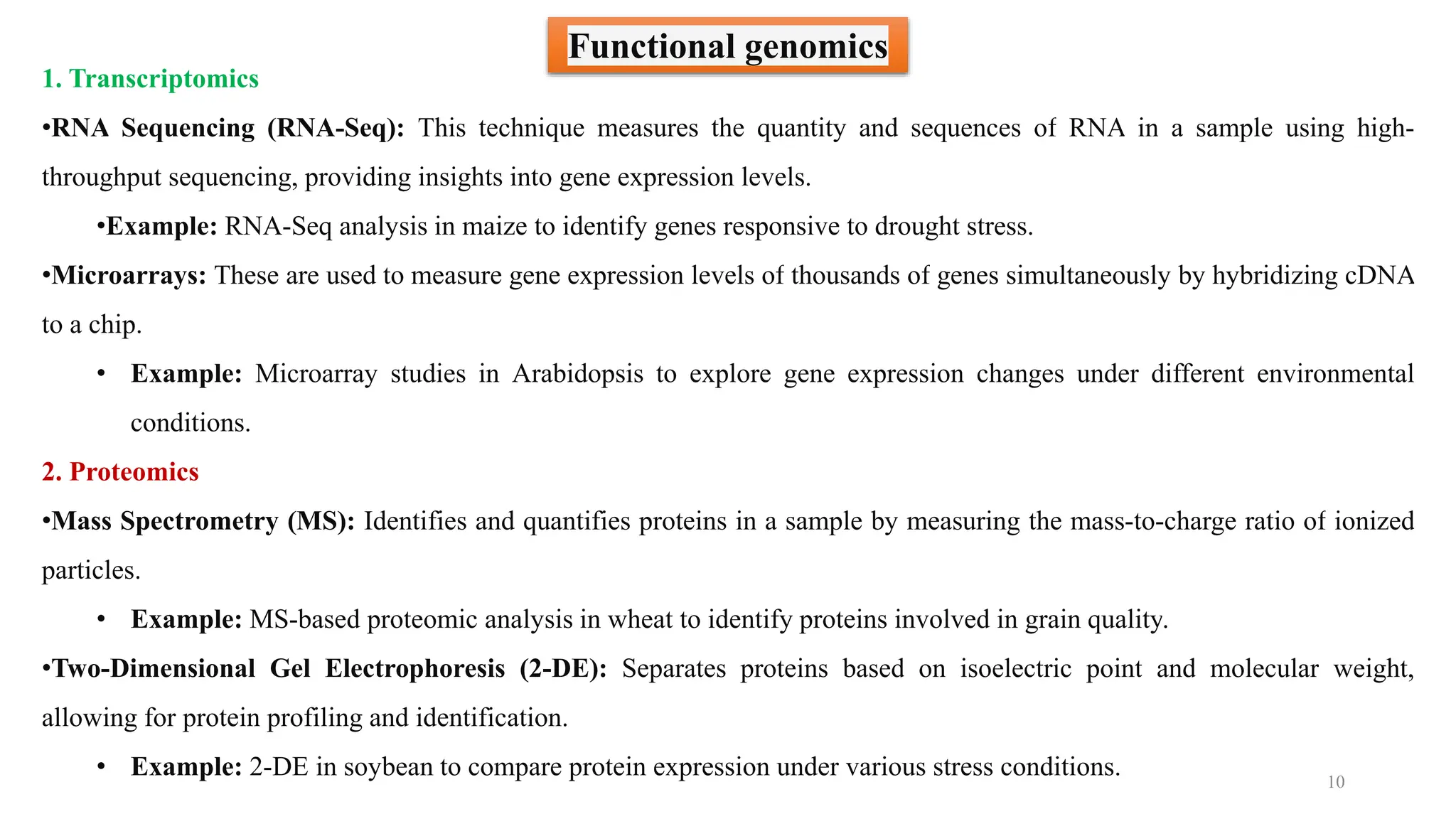 Functional genomics

1. Transcriptomics

•RNA Sequencing (RNA-Seq): This technique measures the quantity and sequences of RNA in a sample using high-throughput sequencing, providing insights into gene expression levels.

•Example: RNA-Seq analysis in maize to identify genes responsive to drought stress.

•Microarrays: These are used to measure gene expression levels of thousands of genes simultaneously by hybridizing cDNA to a chip.

• Example: Microarray studies in Arabidopsis to explore gene expression changes under different environmental conditions.

2. Proteomics

•Mass Spectrometry (MS): Identifies and quantifies proteins in a sample by measuring the mass-to-charge ratio of ionized particles.

• Example: MS-based proteomic analysis in wheat to identify proteins involved in grain quality.

•Two-Dimensional Gel Electrophoresis (2-DE): Separates proteins based on isoelectric point and molecular weight, allowing for protein profiling and identification.

• Example: 2-DE in soybean to compare protein expression under various stress conditions.

10